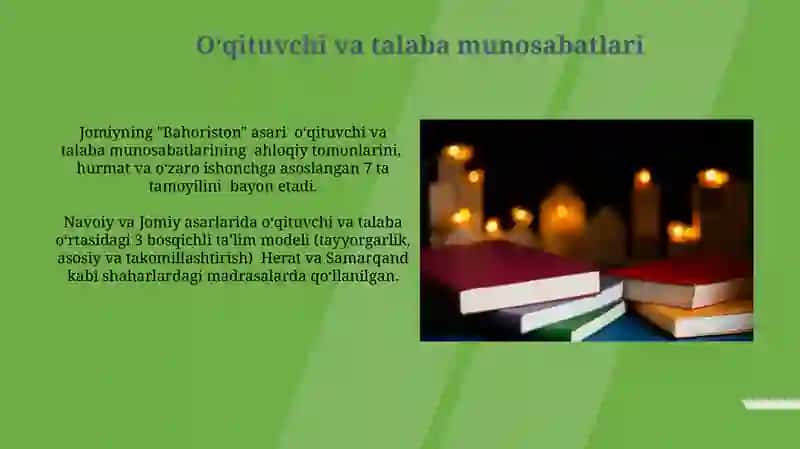 O'qituvchi va talaba munosabatlari

Jomiyning "Bahoriston" asari o'qituvchi va talaba munosabatlarining ahloqiy tomonlarini, hurmat va o'zaro ishonchga asoslangan 7 ta tamoyilini bayon etadi.

Navoiy va Jomiy asarlarida o'qituvchi va talaba o'rtasidagi 3 bosqichli ta'lim modeli (tayyorgarlik, asosiy va takomillashtirish) Herat va Samarqand kabi shaharlardagi madrasalarda qo'llanilgan.